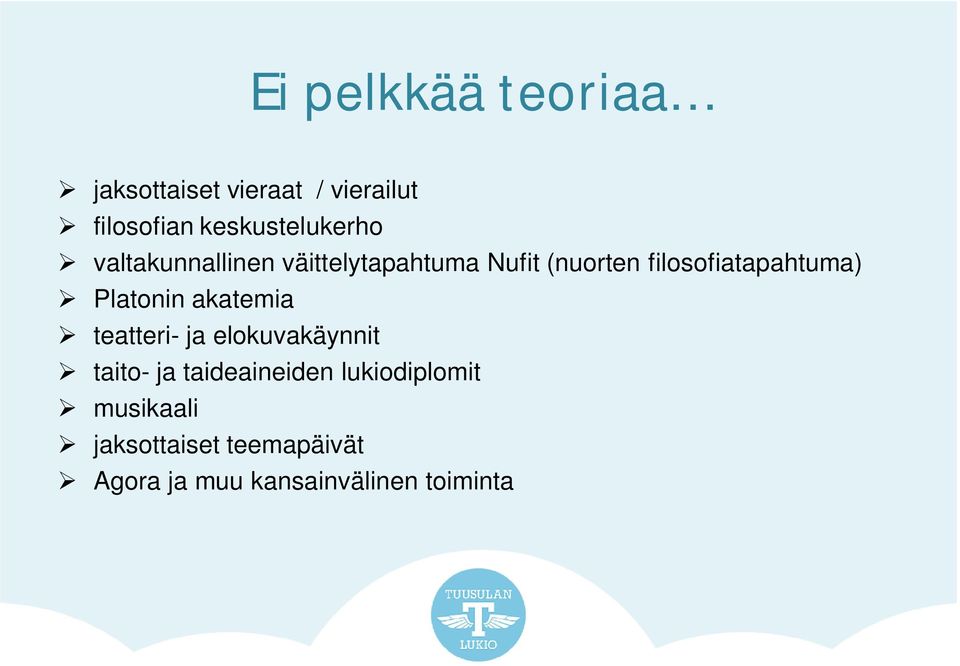 Ei pelkkää teoriaa…

➢ jaksottaiset vieraat / vierailut
➢ filosofian keskustelukerho
➢ valtakunnallinen väittelytapahtuma Nufit (nuorten filosofiatapahtuma)
➢ Platonin akatemia
➢ teatteri- ja elokuvakäynnit
➢ taito- ja taideaineiden lukiodiplomit
➢ musikaali
➢ jaksottaiset teemapäivät
➢ Agora ja muu kansainvälinen toiminta

TUUSULAN
T
LUKIO